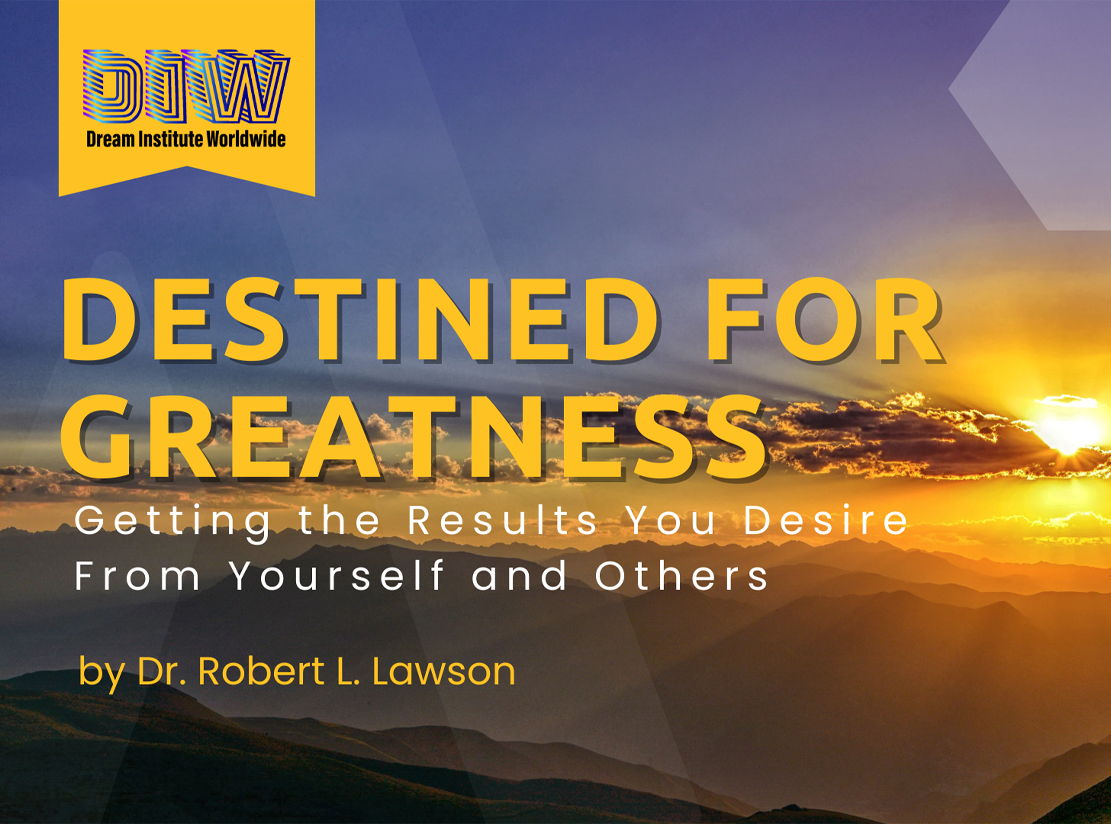 DIW
Dream Institute Worldwide

DESTINED FOR GREATNESS
Getting the Results You Desire From Yourself and Others

by Dr. Robert L. Lawson